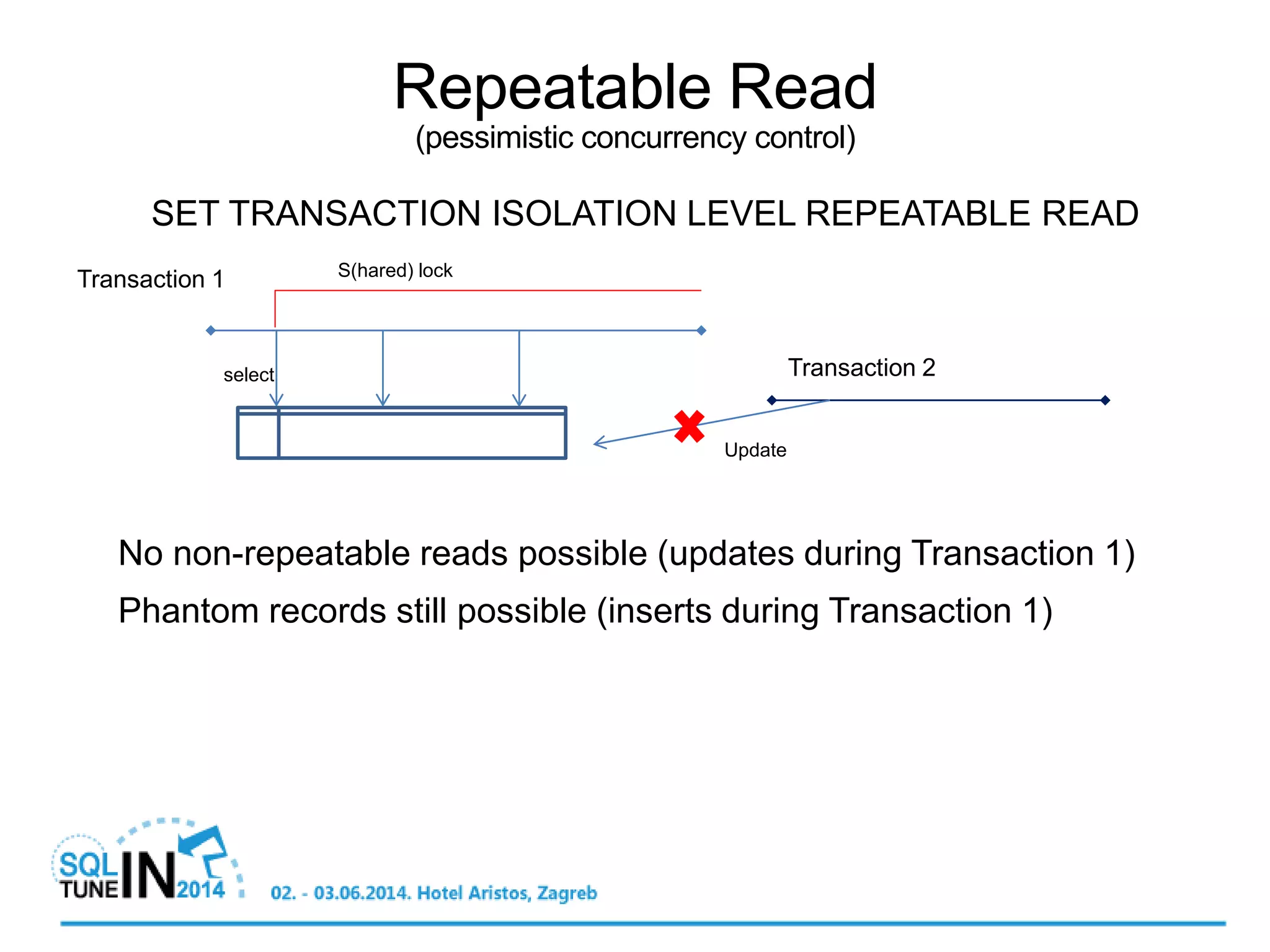 Repeatable Read
(pessimistic concurrency control)

SET TRANSACTION ISOLATION LEVEL REPEATABLE READ

Transaction 1

S(hared) lock

select

Transaction 2

Update

No non-repeatable reads possible (updates during Transaction 1)

Phantom records still possible (inserts during Transaction 1)

SQL TUNE IN 2014

02. - 03.06.2014. Hotel Aristos, Zagreb